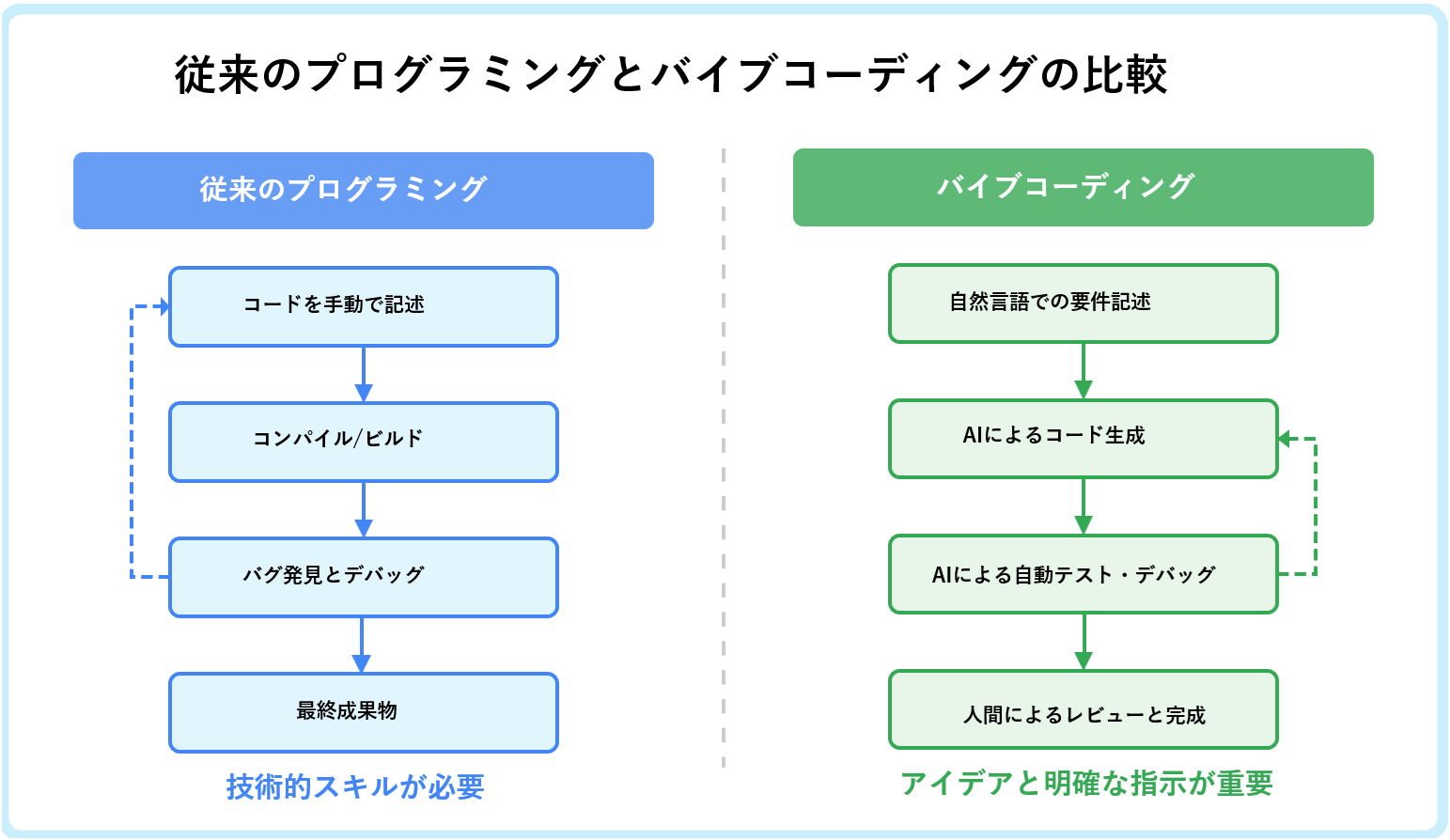 従来のプログラミングとバイブコーディングの比較

従来のプログラミング

コードを手動で記述

コンパイル/ビルド

バグ発見とデバッグ

最終成果物

技術的スキルが必要

バイブコーディング

自然言語での要件記述

AIによるコード生成

AIによる自動テスト・デバッグ

人間によるレビューと完成

アイデアと明確な指示が重要